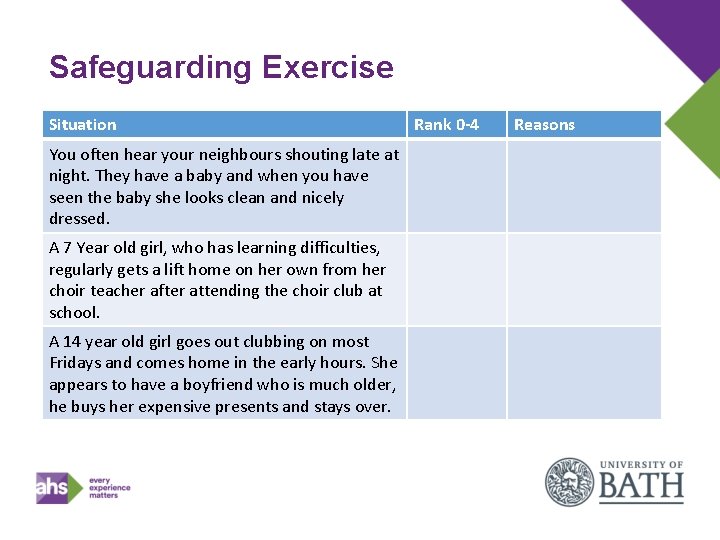 Safeguarding Exercise

| Situation | Rank 0-4 | Reasons |
|---|---|---|
| You often hear your neighbours shouting late at night. They have a baby and when you have seen the baby she looks clean and nicely dressed. | | |
| A 7 Year old girl, who has learning difficulties, regularly gets a lift home on her own from her choir teacher after attending the choir club at school. | | |
| A 14 year old girl goes out clubbing on most Fridays and comes home in the early hours. She appears to have a boyfriend who is much older, he buys her expensive presents and stays over. | | |

ahs every experience matters

UNIVERSITY OF BATH